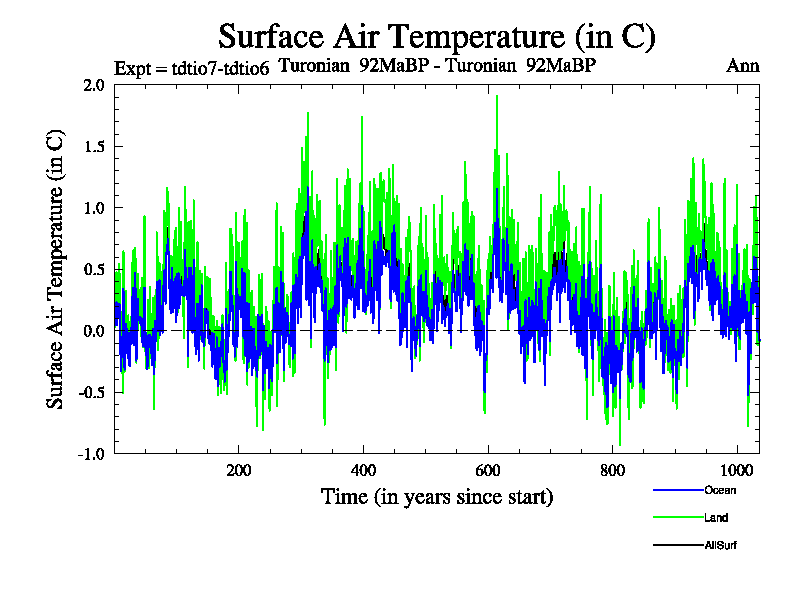 Surface Air Temperature (in C)

Expt = tdtio7-tdtio6 Turonian 92MaBP - Turonian 92MaBP Ann

Surface Air Temperature (in C)

2.0
1.5
1.0
0.5
0.0
-0.5
-1.0

200
400
600
800
1000

Time (in years since start)

Ocean
Land
AllSurf